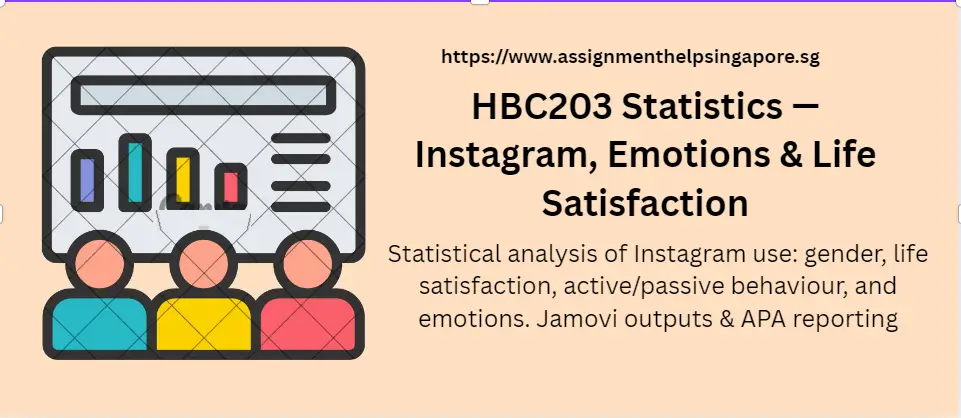 https://www.assignmenthelpsingapore.sg

HBC203 Statistics — Instagram, Emotions & Life Satisfaction

Statistical analysis of Instagram use: gender, life satisfaction, active/passive behaviour, and emotions. Jamovi outputs & APA reporting